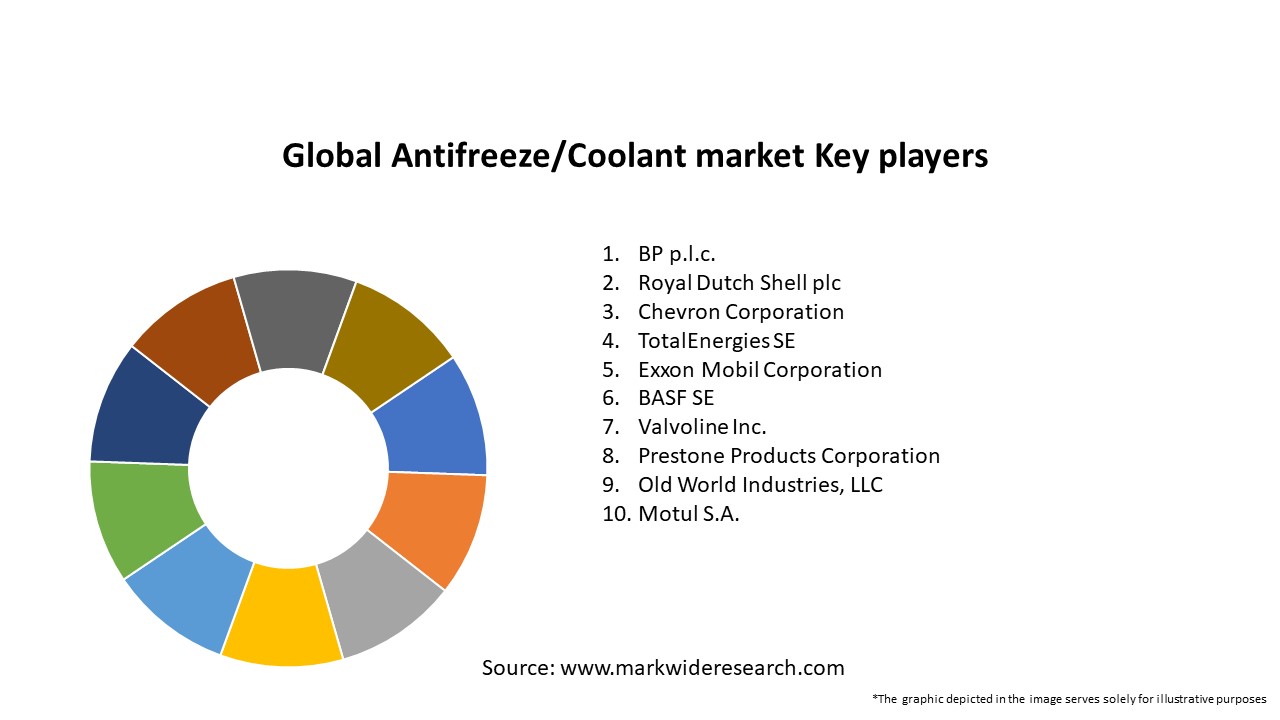 Global Antifreeze/Coolant market Key players

1. BP p.l.c.
2. Royal Dutch Shell plc
3. Chevron Corporation
4. TotalEnergies SE
5. Exxon Mobil Corporation
6. BASF SE
7. Valvoline Inc.
8. Prestone Products Corporation
9. Old World Industries, LLC
10. Motul S.A.

Source: www.markwideresearch.com

*The graphic depicted in the image serves solely for illustrative purposes